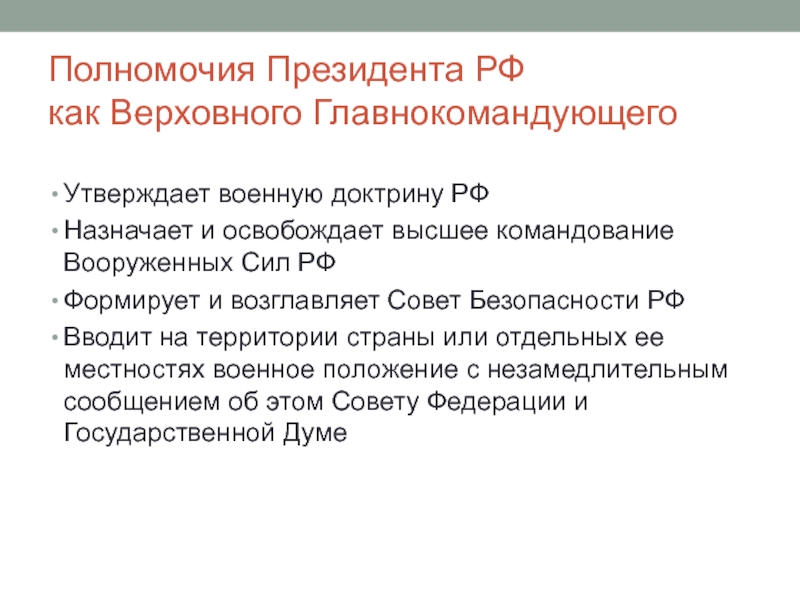 Полномочия Президента РФ
как Верховного Главнокомандующего

• Утверждает военную доктрину РФ
• Назначает и освобождает высшее командование Вооруженных Сил РФ
• Формирует и возглавляет Совет Безопасности РФ
• Вводит на территории страны или отдельных ее местностях военное положение с незамедлительным сообщением об этом Совету Федерации и Государственной Думе